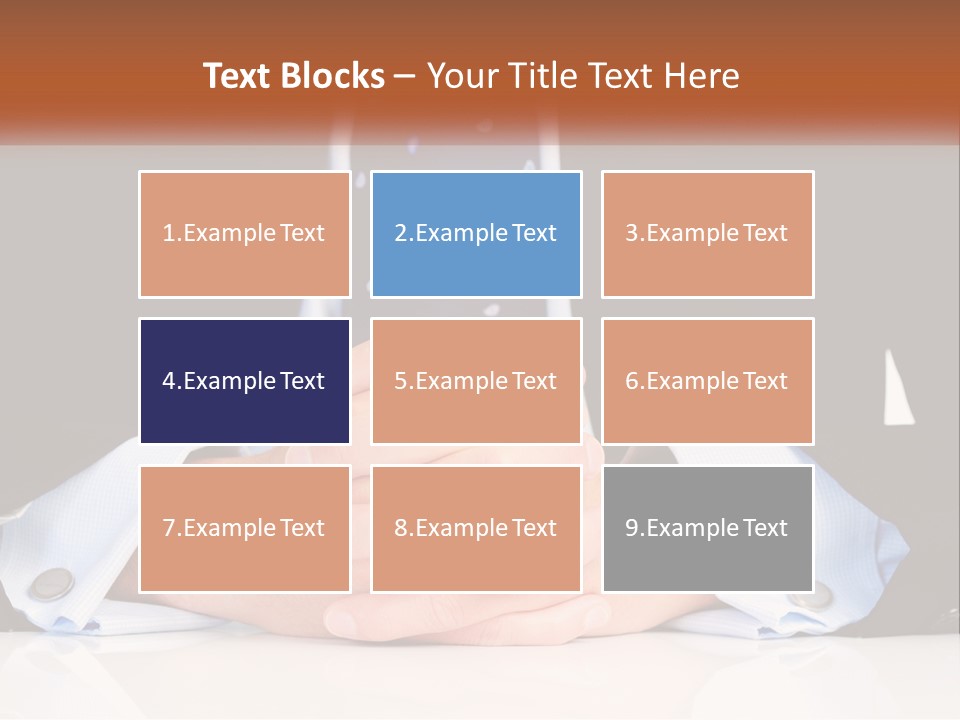 Text Blocks – Your Title Text Here

1.Example Text

2.Example Text

3.Example Text

4.Example Text

5.Example Text

6.Example Text

7.Example Text

8.Example Text

9.Example Text